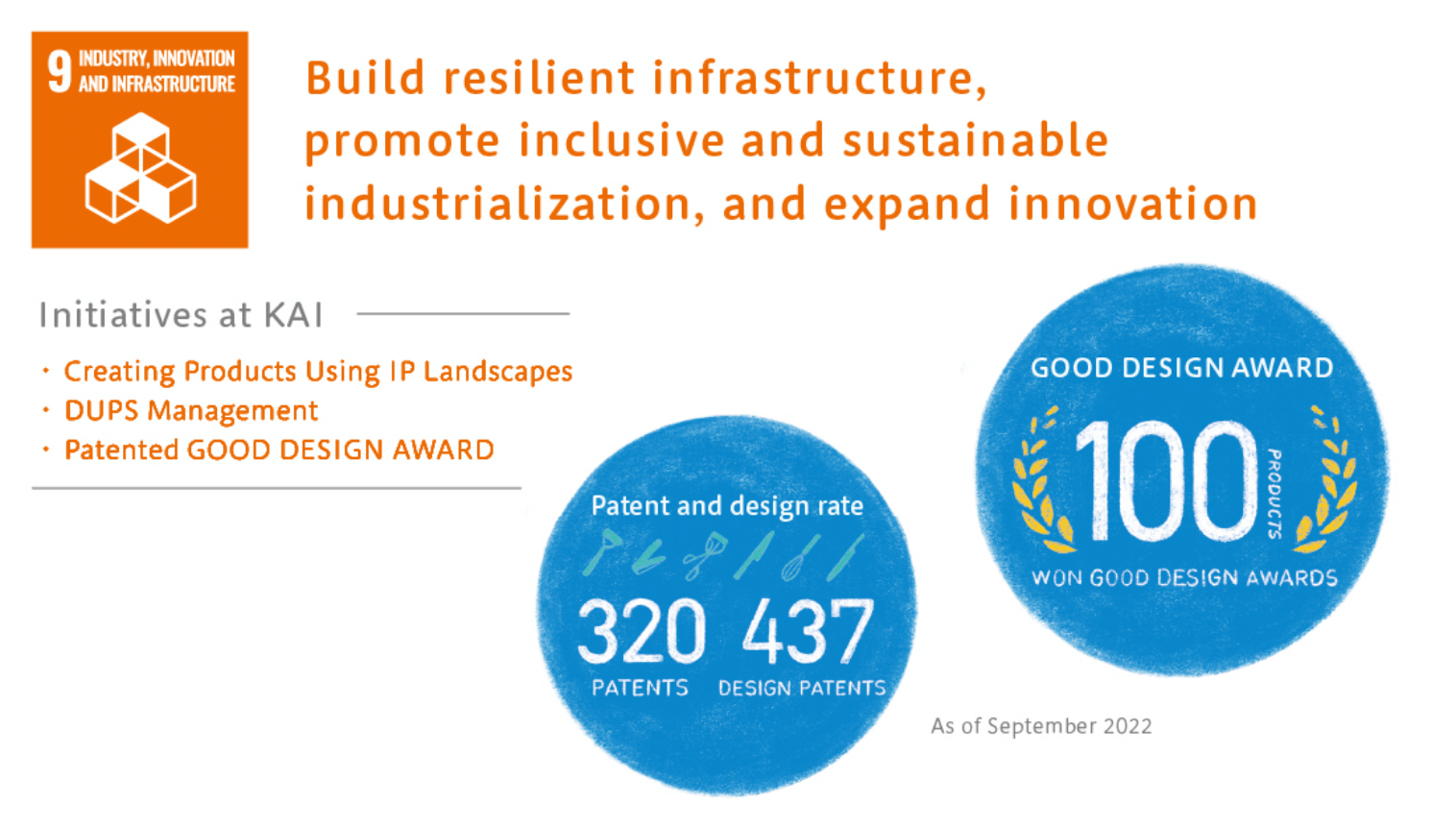 9 INDUSTRY, INNOVATION AND INFRASTRUCTURE

Build resilient infrastructure, promote inclusive and sustainable industrialization, and expand innovation

Initiatives at KAI

・Creating Products Using IP Landscapes
・DUPS Management
・Patented GOOD DESIGN AWARD

Patent and design rate

320 PATENTS

437 DESIGN PATENTS

GOOD DESIGN AWARD

100 PRODUCTS

WON GOOD DESIGN AWARDS

As of September 2022